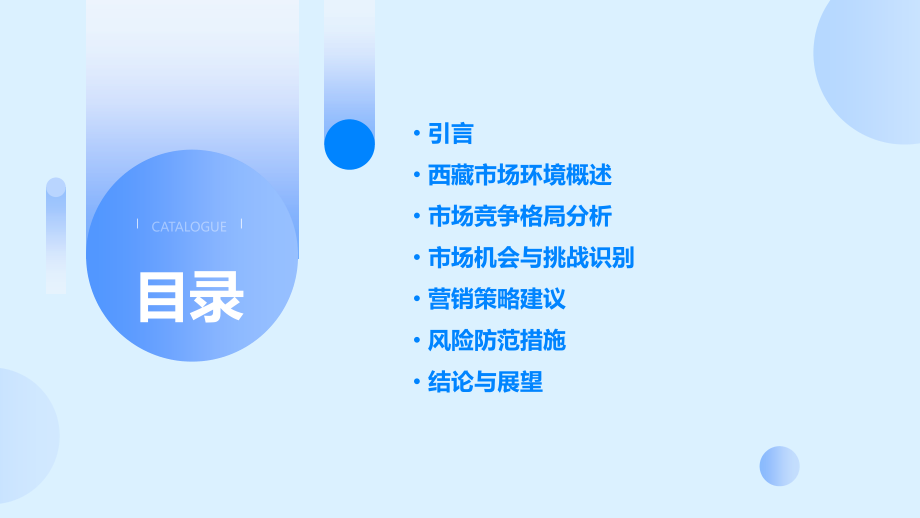 CATALOGUE

目录

• 引言
• 西藏市场环境概述
• 市场竞争格局分析
• 市场机会与挑战识别
• 营销策略建议
• 风险防范措施
• 结论与展望